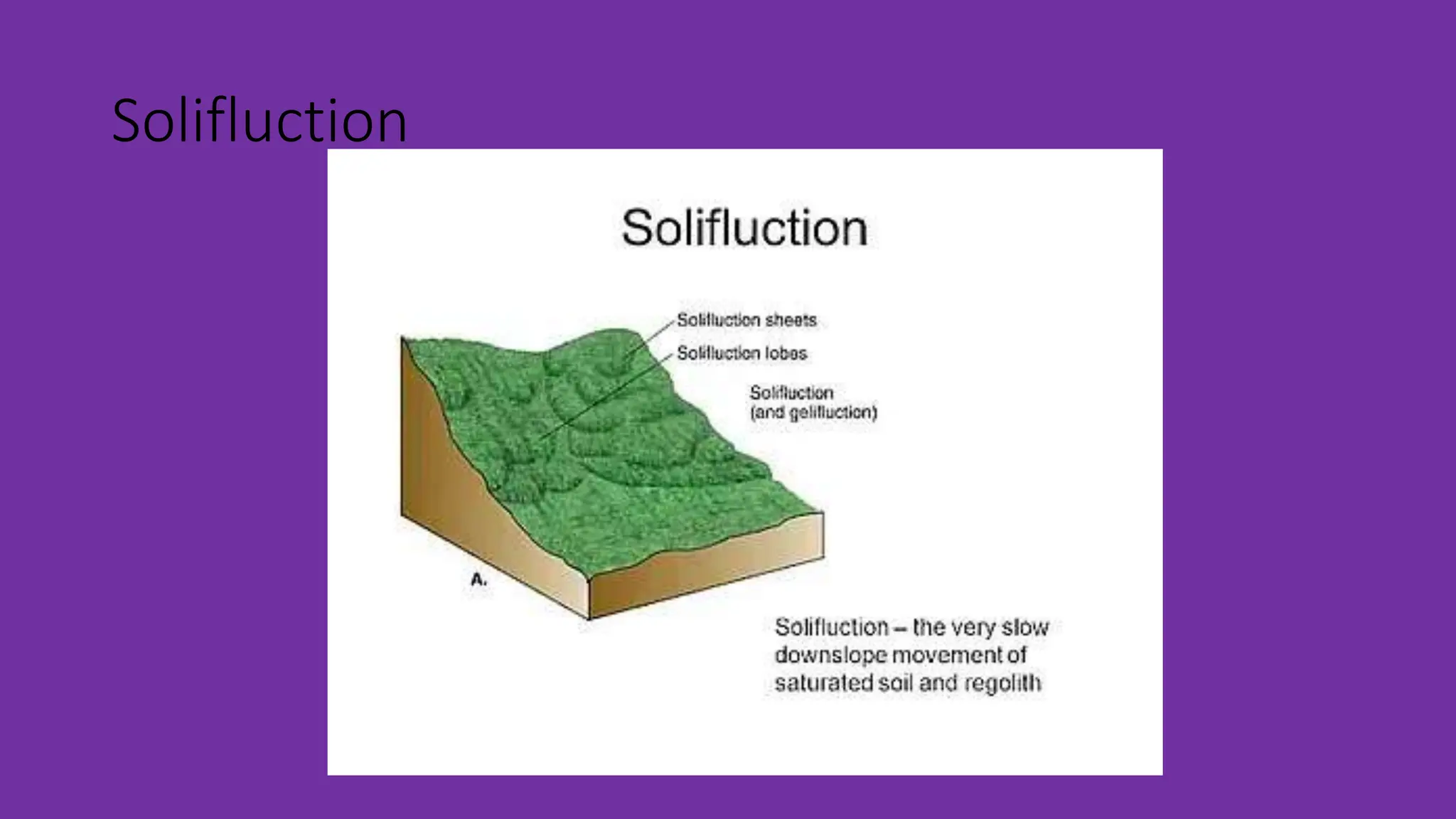 Solifluction

Solifluction

Solifluction sheets

Solifluction lobes

Solifluction (and gelifluction)

A.

Solifluction – the very slow downslope movement of saturated soil and regolith